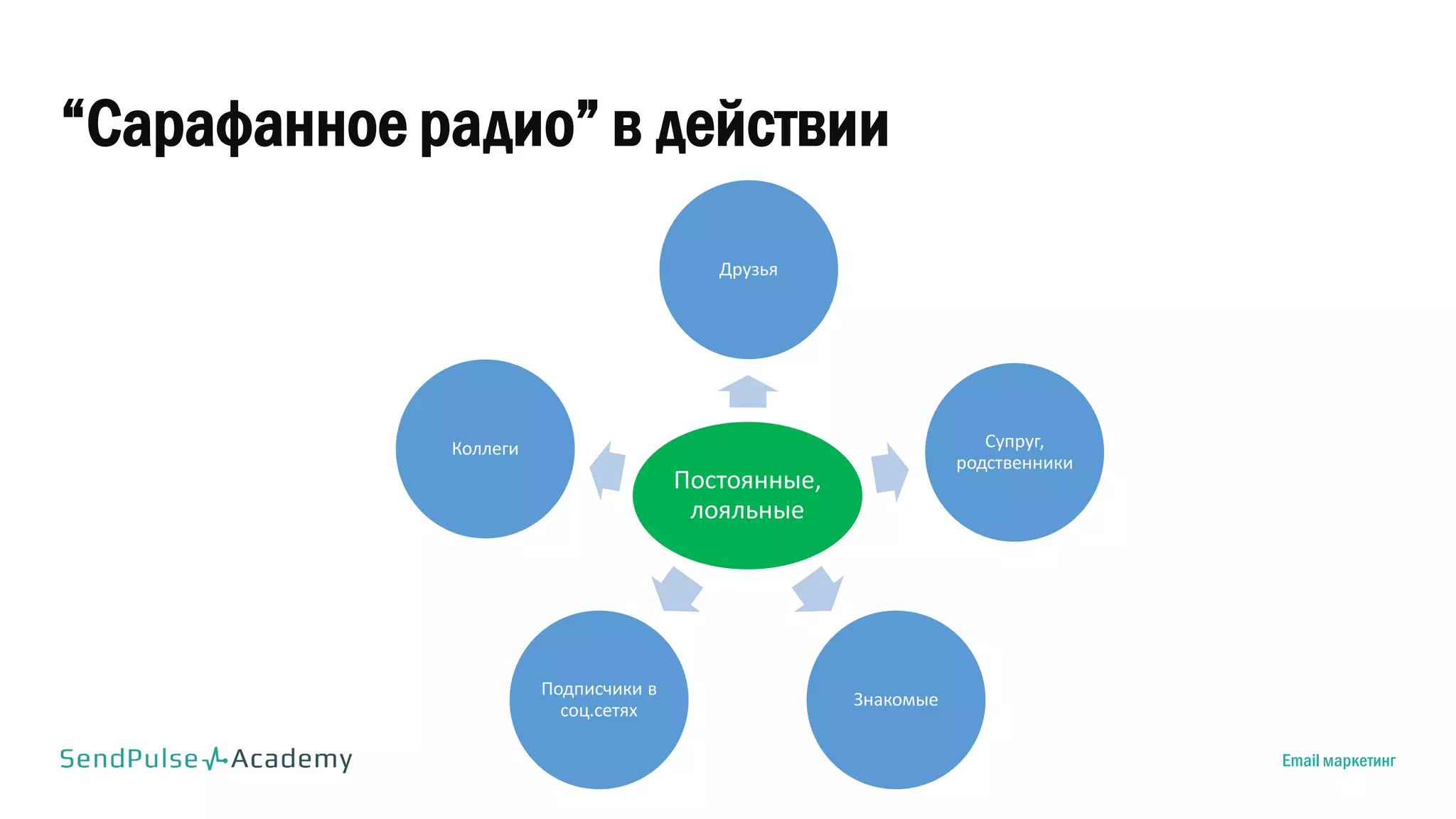 “Сарафанное радио” в действии

Друзья

Коллеги

Постоянные, лояльные

Супруг, родственники

Подписчики в соц.сетях

Знакомые

SendPulse Academy

Email маркетинг